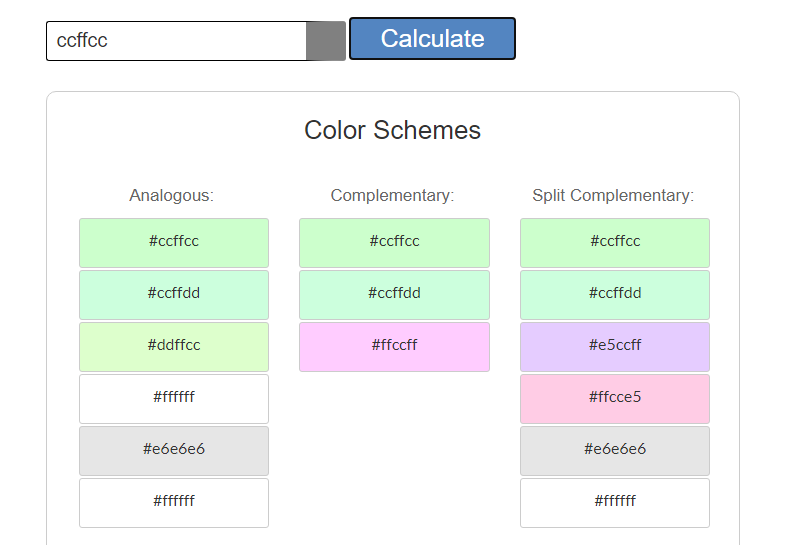 ccffcc

Calculate

Color Schemes

Analogous:

#ccffcc

#ccffdd

#ddffcc

#ffffff

#e6e6e6

#ffffff

Complementary:

#ccffcc

#ccffdd

#ffccff

Split Complementary:

#ccffcc

#ccffdd

#e5ccff

#ffcce5

#e6e6e6

#ffffff